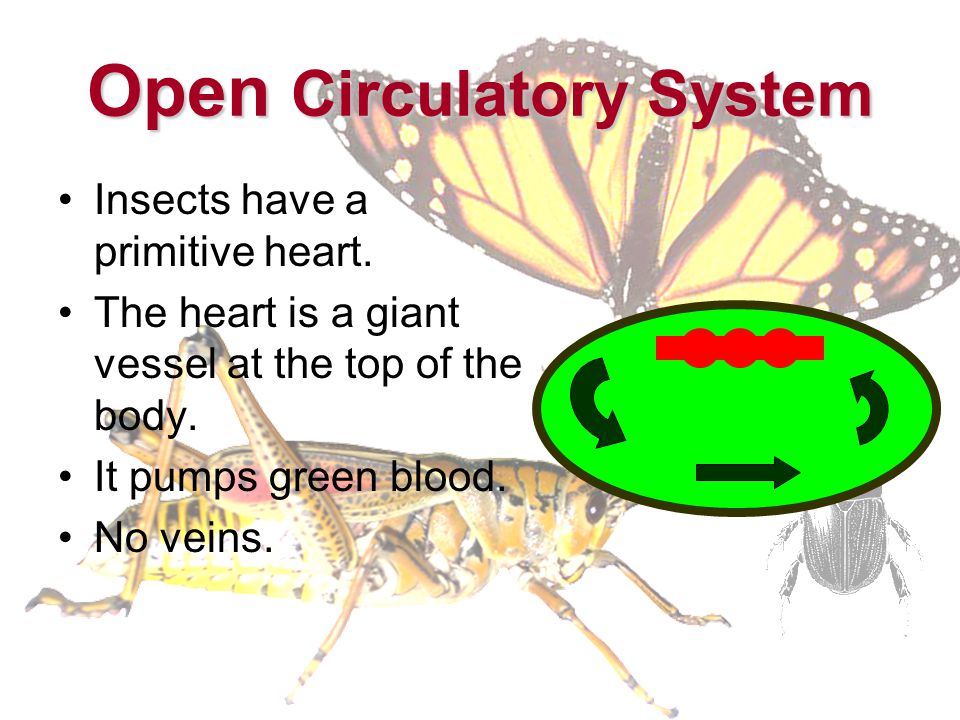 Open Circulatory System

• Insects have a primitive heart.
• The heart is a giant vessel at the top of the body.
• It pumps green blood.
• No veins.